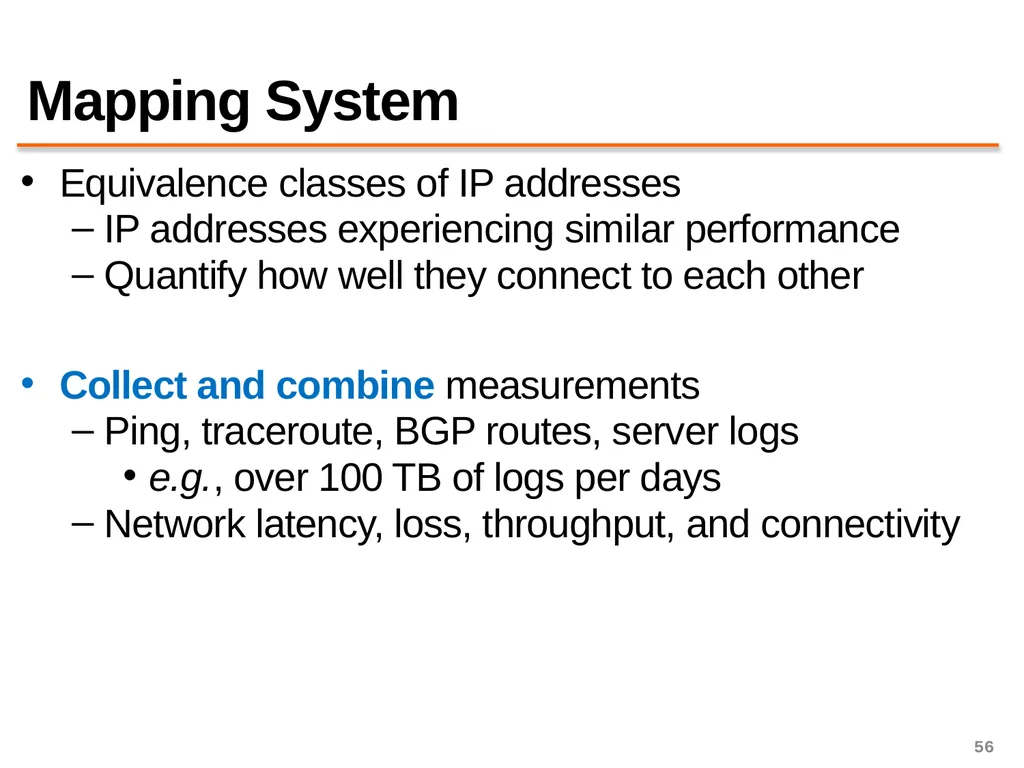 Mapping System

• Equivalence classes of IP addresses
– IP addresses experiencing similar performance
– Quantify how well they connect to each other

• Collect and combine measurements
– Ping, traceroute, BGP routes, server logs
• e.g., over 100 TB of logs per days
– Network latency, loss, throughput, and connectivity

56